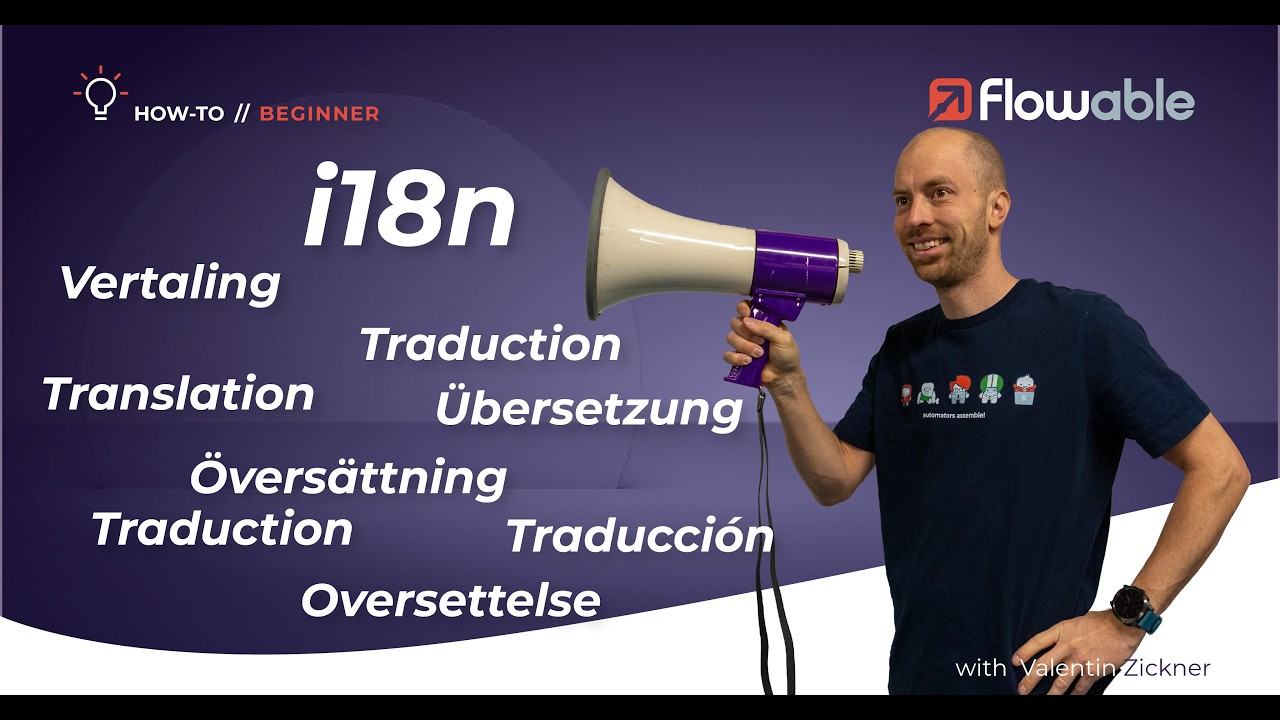 HOW-TO // BEGINNER

Flowable

i18n

Vertaling

Traduction

Translation

Übersetzung

Översättning

Traduction

Traducción

Oversettelse

automators assemble!

with Valentin Zickner